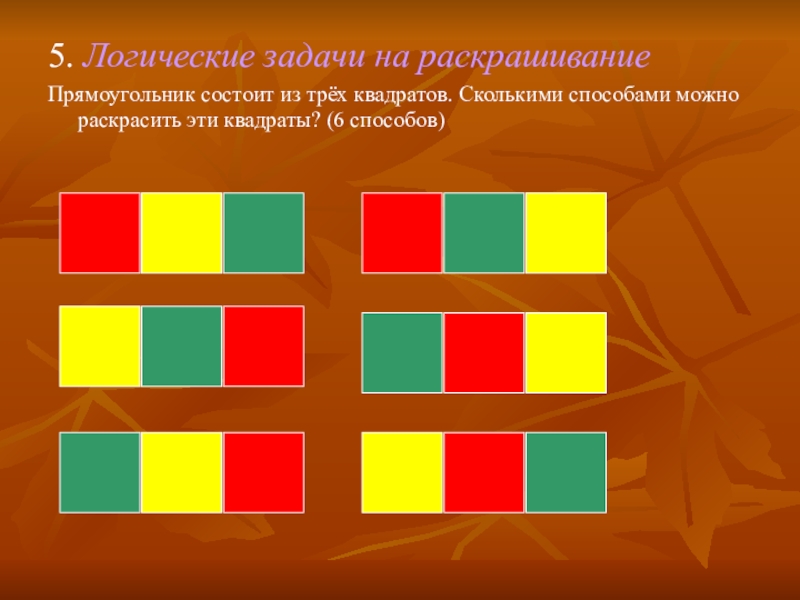 5. Логические задачи на раскрашивание

Прямоугольник состоит из трёх квадратов. Сколькими способами можно раскрасить эти квадраты? (6 способов)